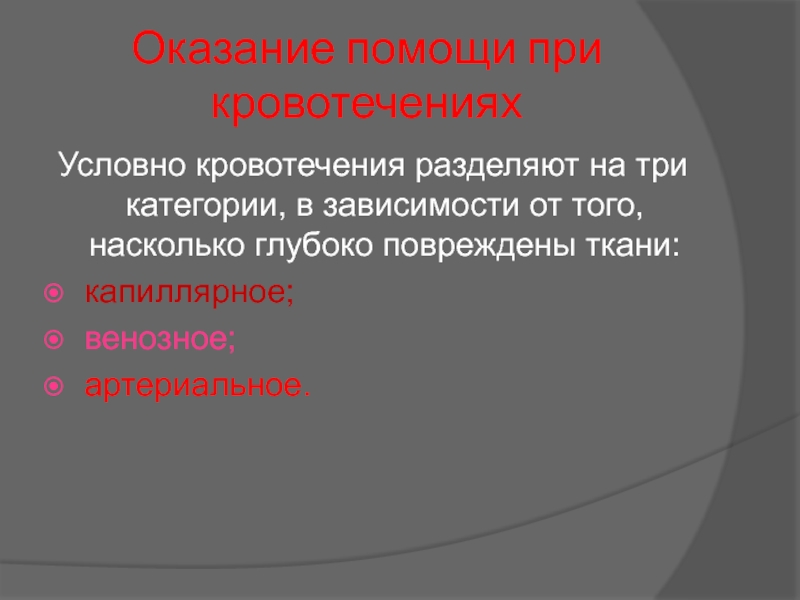 Оказание помощи при кровотечениях

Условно кровотечения разделяют на три категории, в зависимости от того, насколько глубоко повреждены ткани:

капиллярное;
венозное;
артериальное.